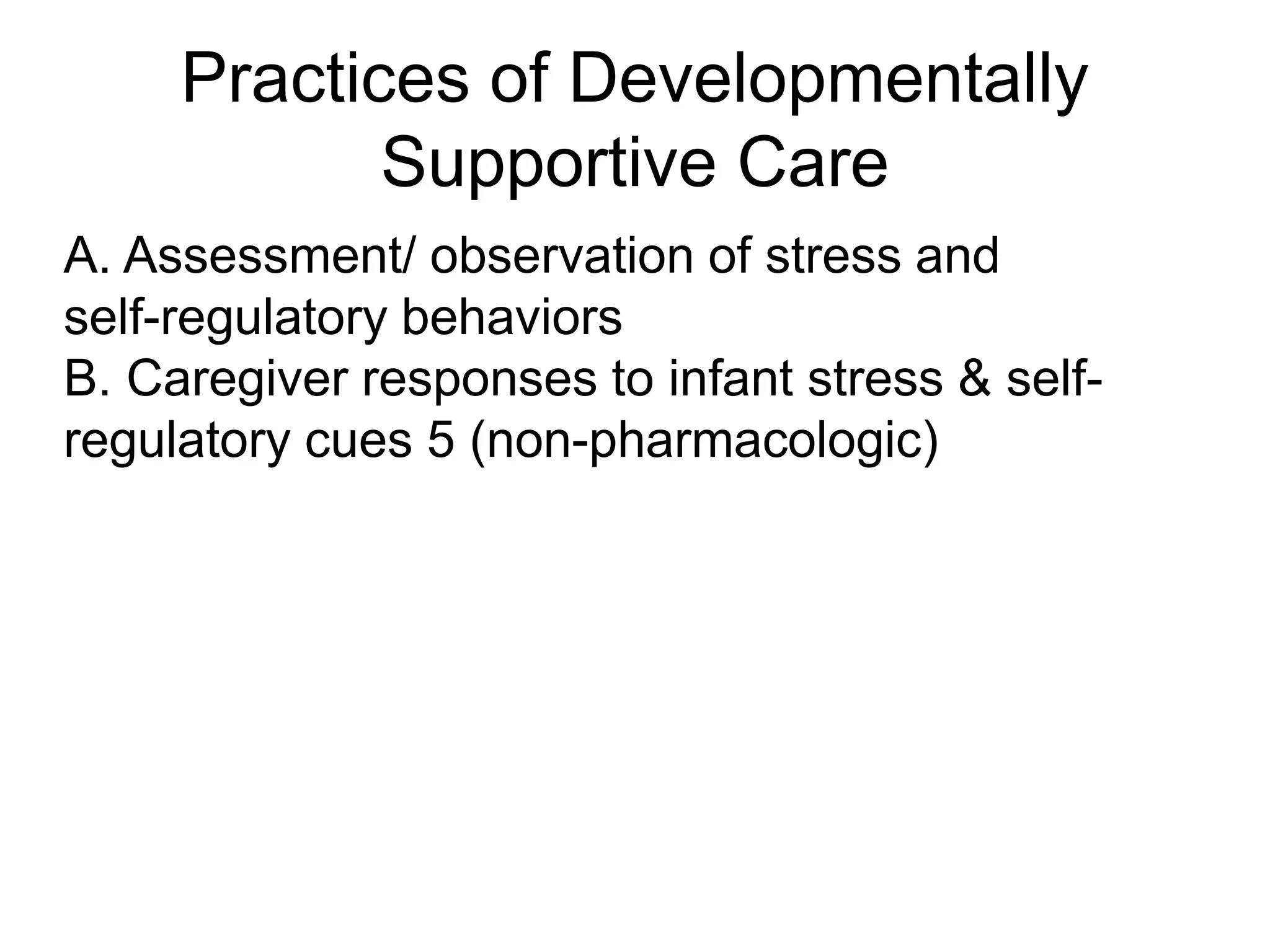 Practices of Developmentally Supportive Care

A. Assessment/ observation of stress and self-regulatory behaviors
B. Caregiver responses to infant stress & self-regulatory cues 5 (non-pharmacologic)